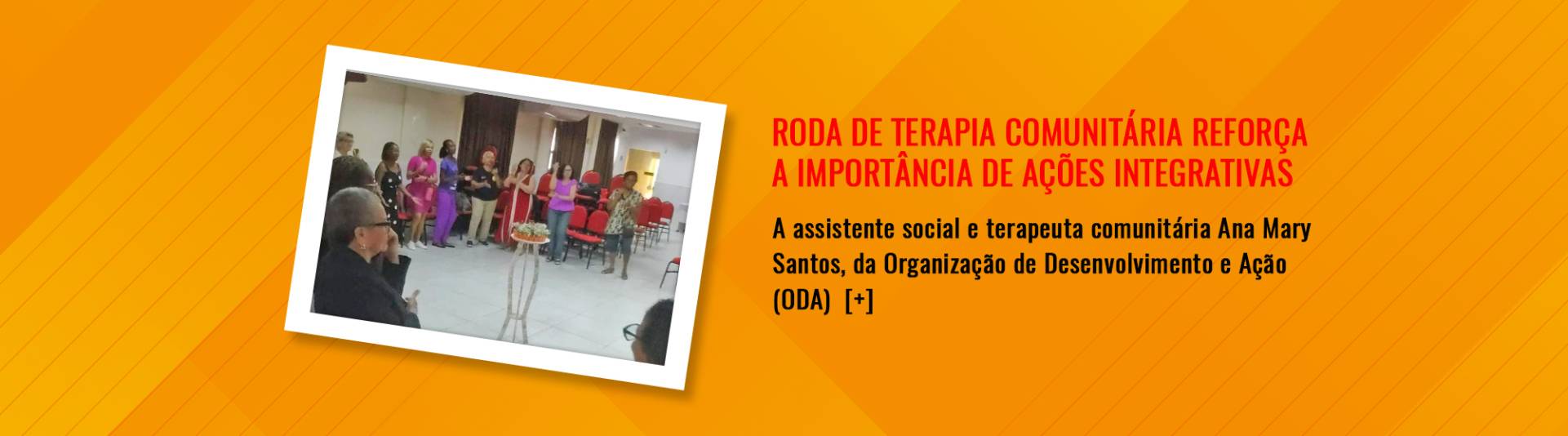 RODA DE TERAPIA COMUNITÁRIA REFORÇA A IMPORTÂNCIA DE AÇÕES INTEGRATIVAS

A assistente social e terapeuta comunitária Ana Mary Santos, da Organização de Desenvolvimento e Ação (ODA) [+]